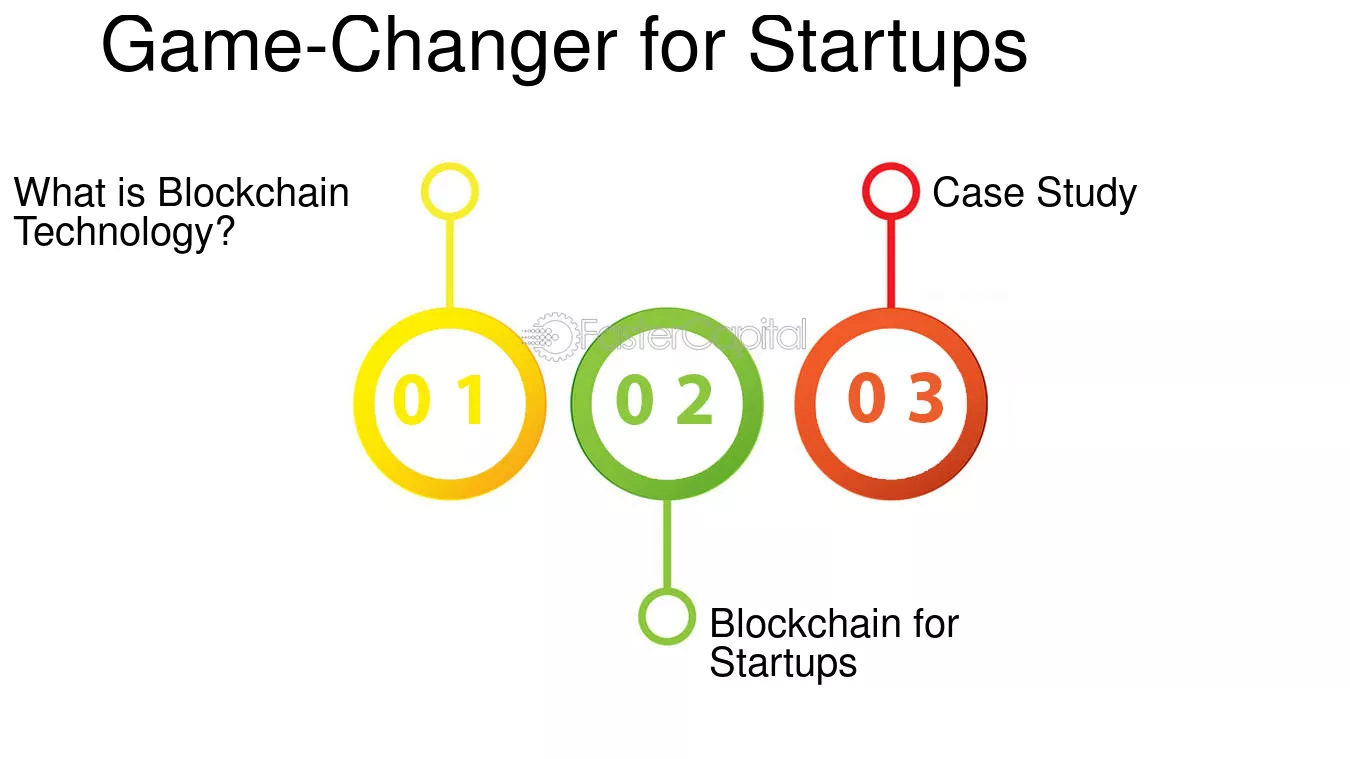 Game-Changer for Startups

What is Blockchain Technology?

Case Study

0 1

0 2

0 3

Blockchain for Startups

FasterCapital